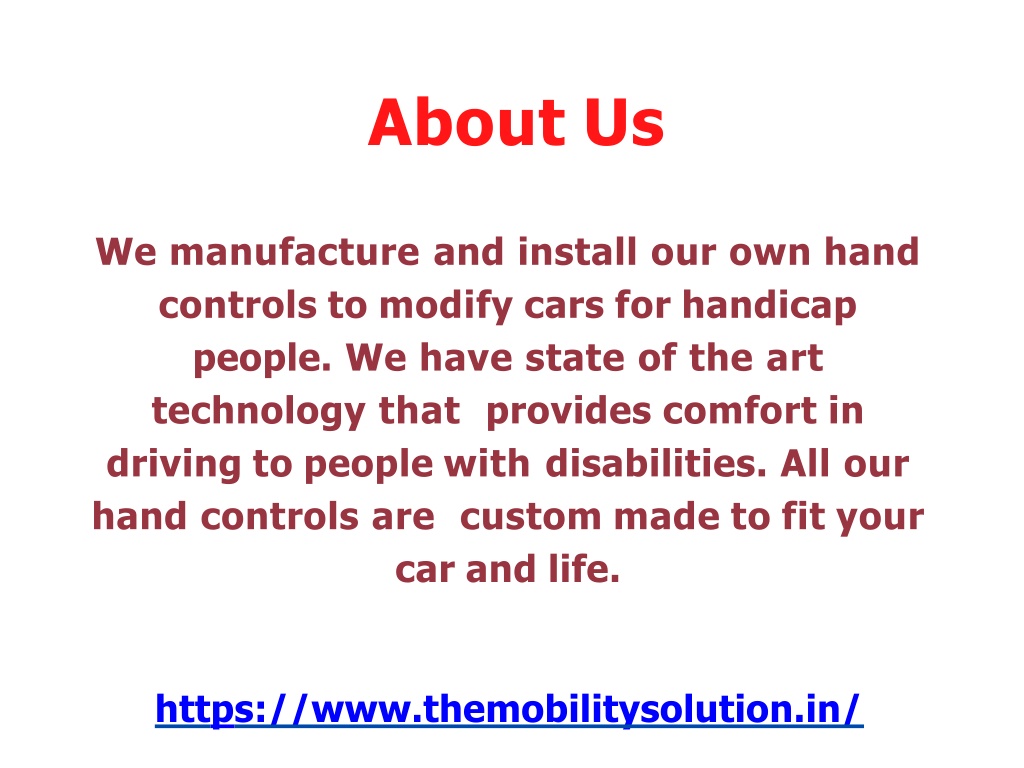 About Us

We manufacture and install our own hand controls to modify cars for handicap people. We have state of the art technology that provides comfort in driving to people with disabilities. All our hand controls are custom made to fit your car and life.

https://www.themobilitysolution.in/